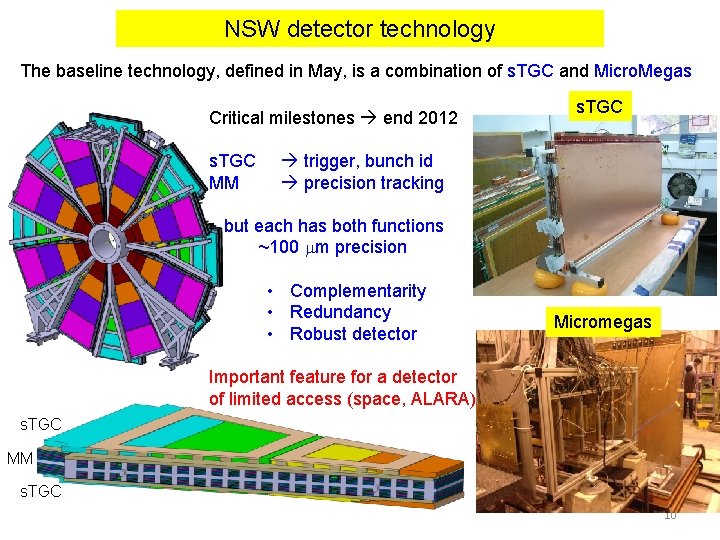 NSW detector technology

The baseline technology, defined in May, is a combination of sTGC and MicroMegas

Critical milestones → end 2012

sTGC → trigger, bunch id
MM → precision tracking

but each has both functions
~100 $\mu$m precision

• Complementarity
• Redundancy
• Robust detector

Important feature for a detector of limited access (space, ALARA)

sTGC

Micromegas

sTGC
MM
sTGC

10